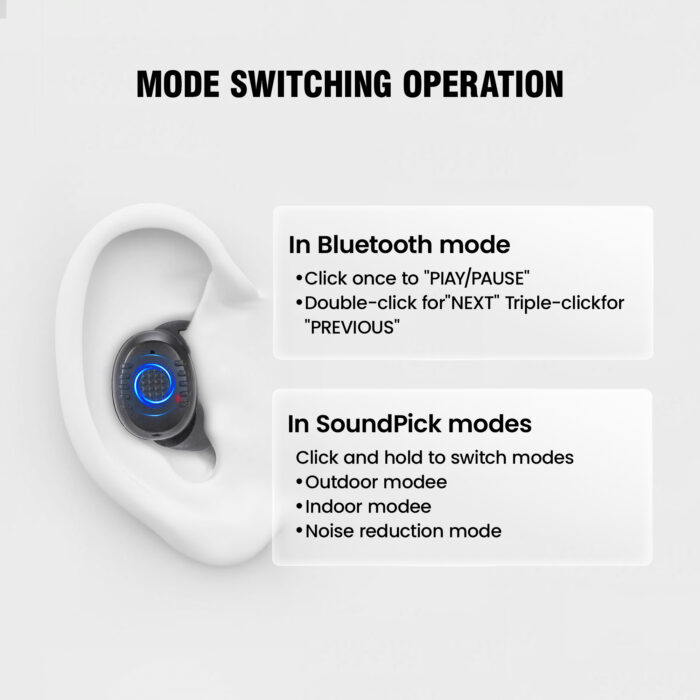 MODE SWITCHING OPERATION

In Bluetooth mode
•Click once to "PIAY/PAUSE"
•Double-click for"NEXT" Triple-clickfor "PREVIOUS"

In SoundPick modes
Click and hold to switch modes
•Outdoor modee
•Indoor modee
•Noise reduction mode